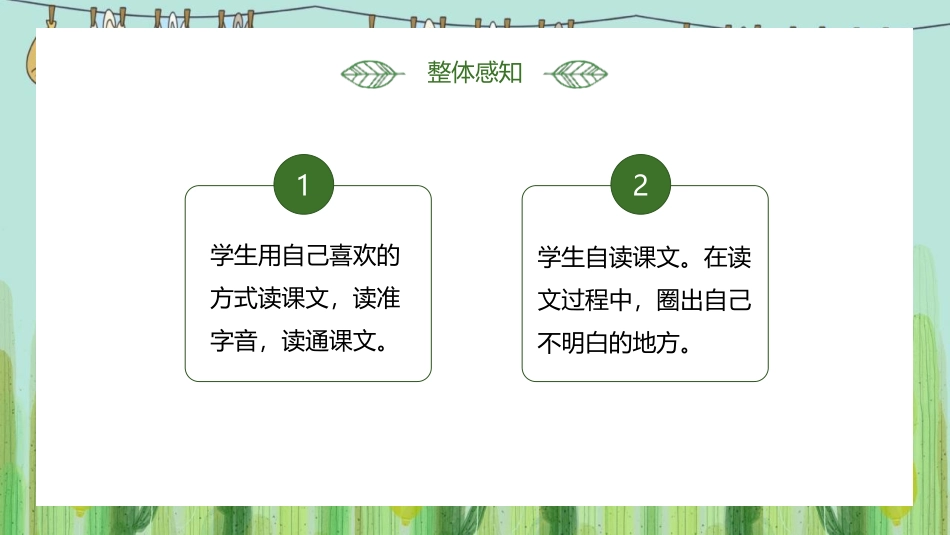 整体感知

1

学生用自己喜欢的方式读课文，读准字音，读通课文。

2

学生自读课文。在读文过程中，圈出自己不明白的地方。